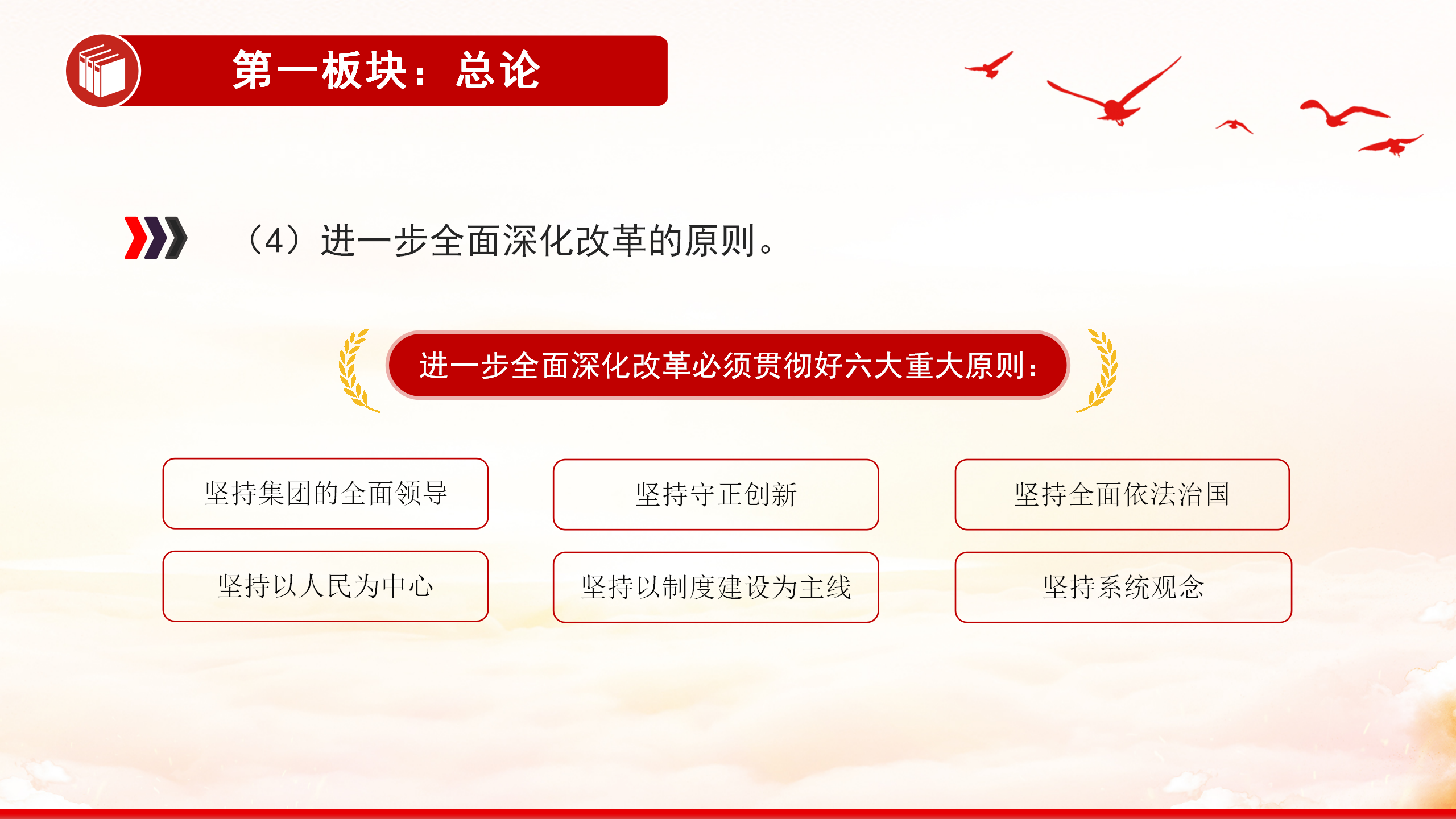 第一板块：总论

（4）进一步全面深化改革的原则。

进一步全面深化改革必须贯彻好六大重大原则：

坚持集团的全面领导

坚持守正创新

坚持全面依法治国

坚持以人民为中心

坚持以制度建设为主线

坚持系统观念